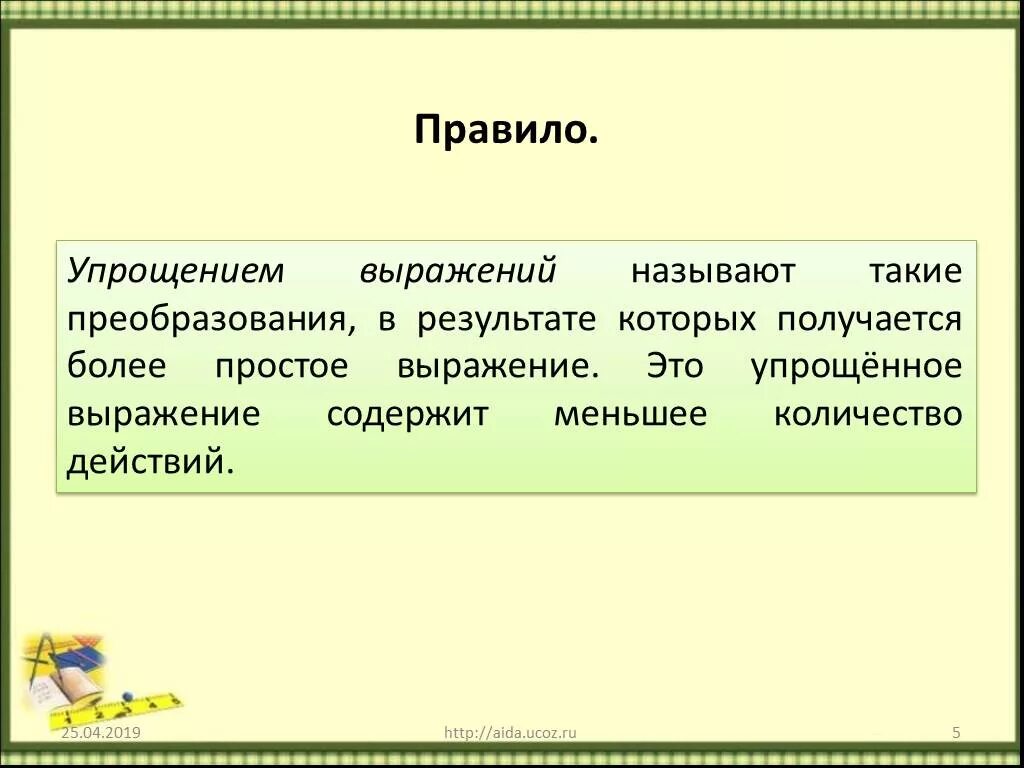 Правило.

Упрощением выражений называют такие преобразования, в результате которых получается более простое выражение. Это упрощённое выражение содержит меньшее количество действий.

25.04.2019

http://aida.ucoz.ru

5